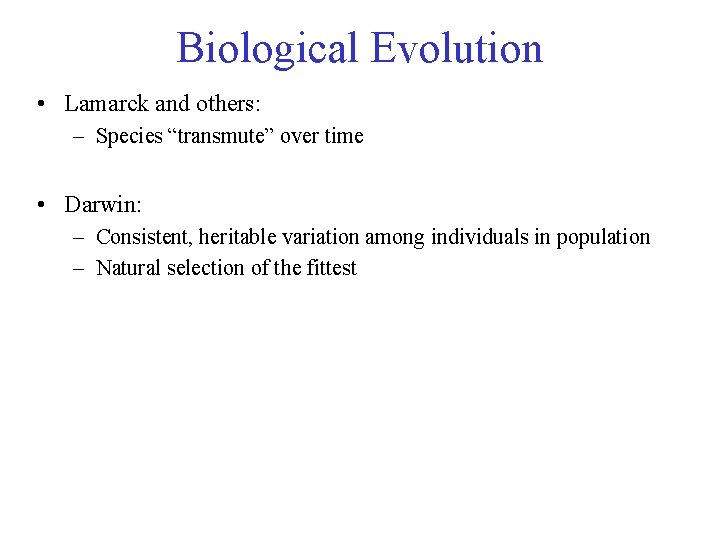 Biological Evolution

• Lamarck and others:
– Species “transmute” over time

• Darwin:
– Consistent, heritable variation among individuals in population
– Natural selection of the fittest